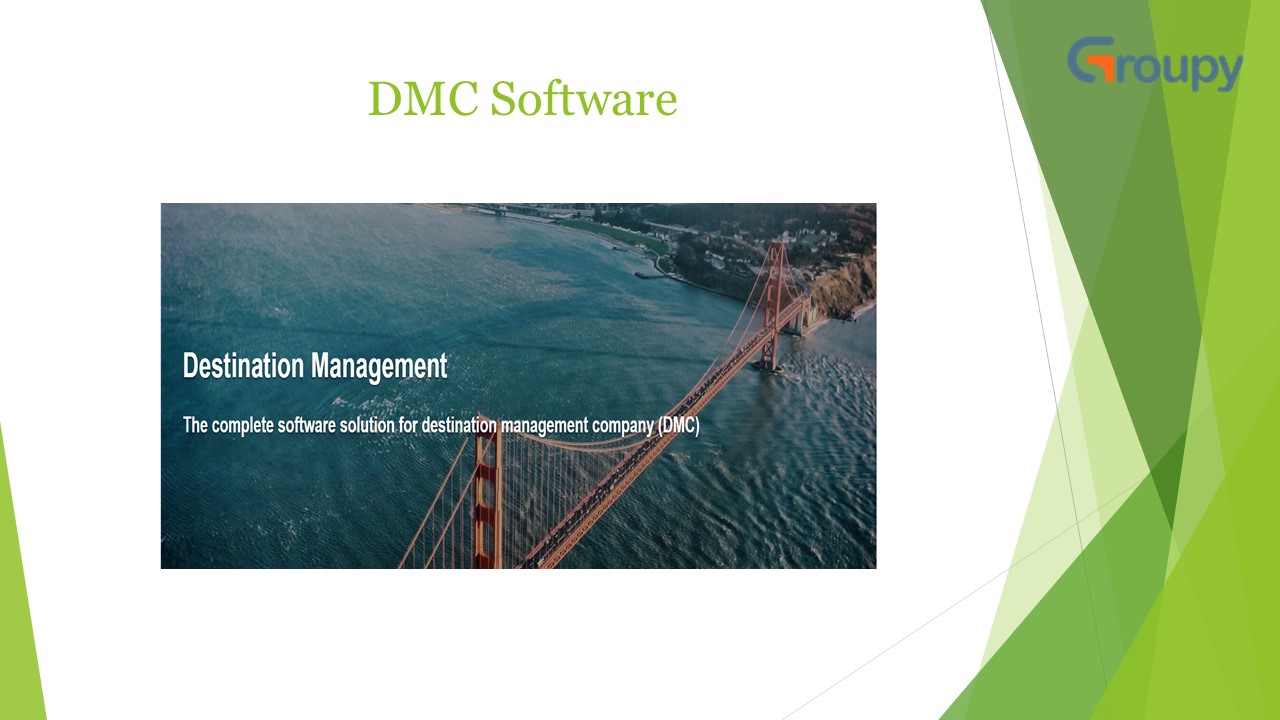 Groupy

DMC Software

Destination Management

The complete software solution for destination management company (DMC)